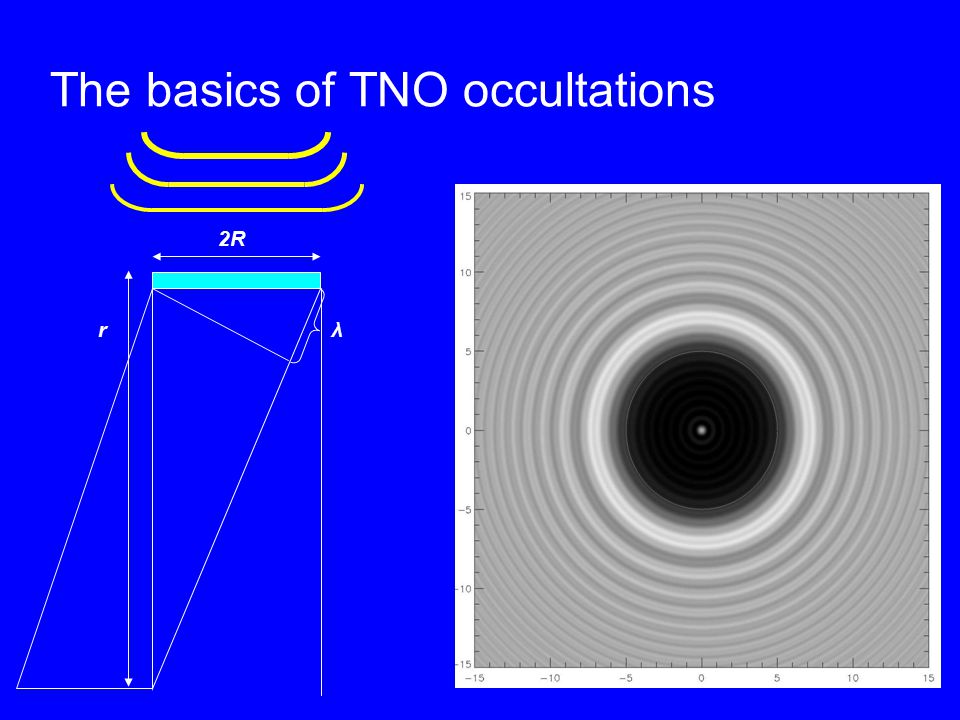 The basics of TNO occultations

2R

r

λ

15
10
5
0
−5
−10
−15

−15 −10 −5 0 5 10 15